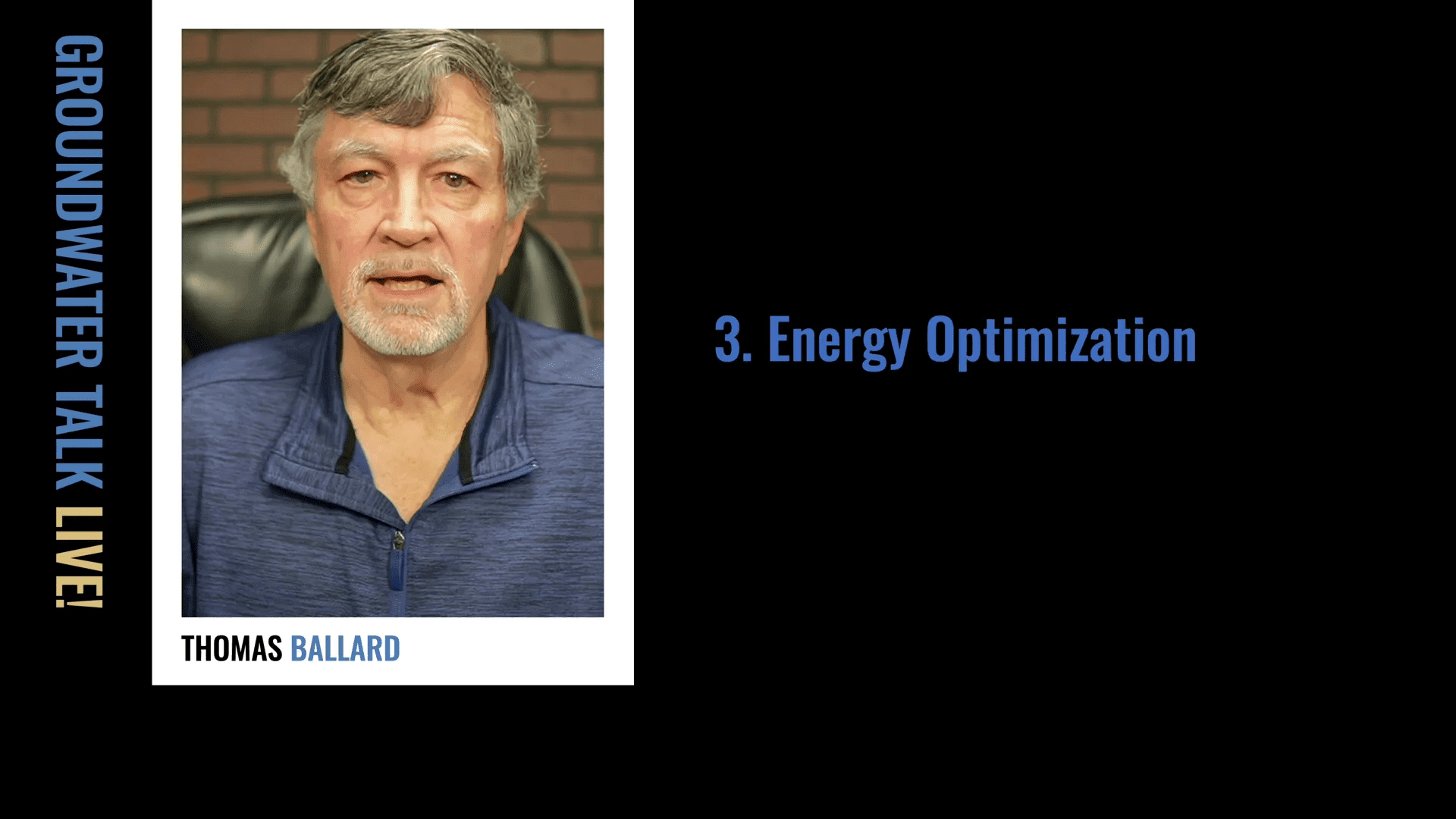 GROUNDWATER TALK LIVE!

THOMAS BALLARD

3. Energy Optimization